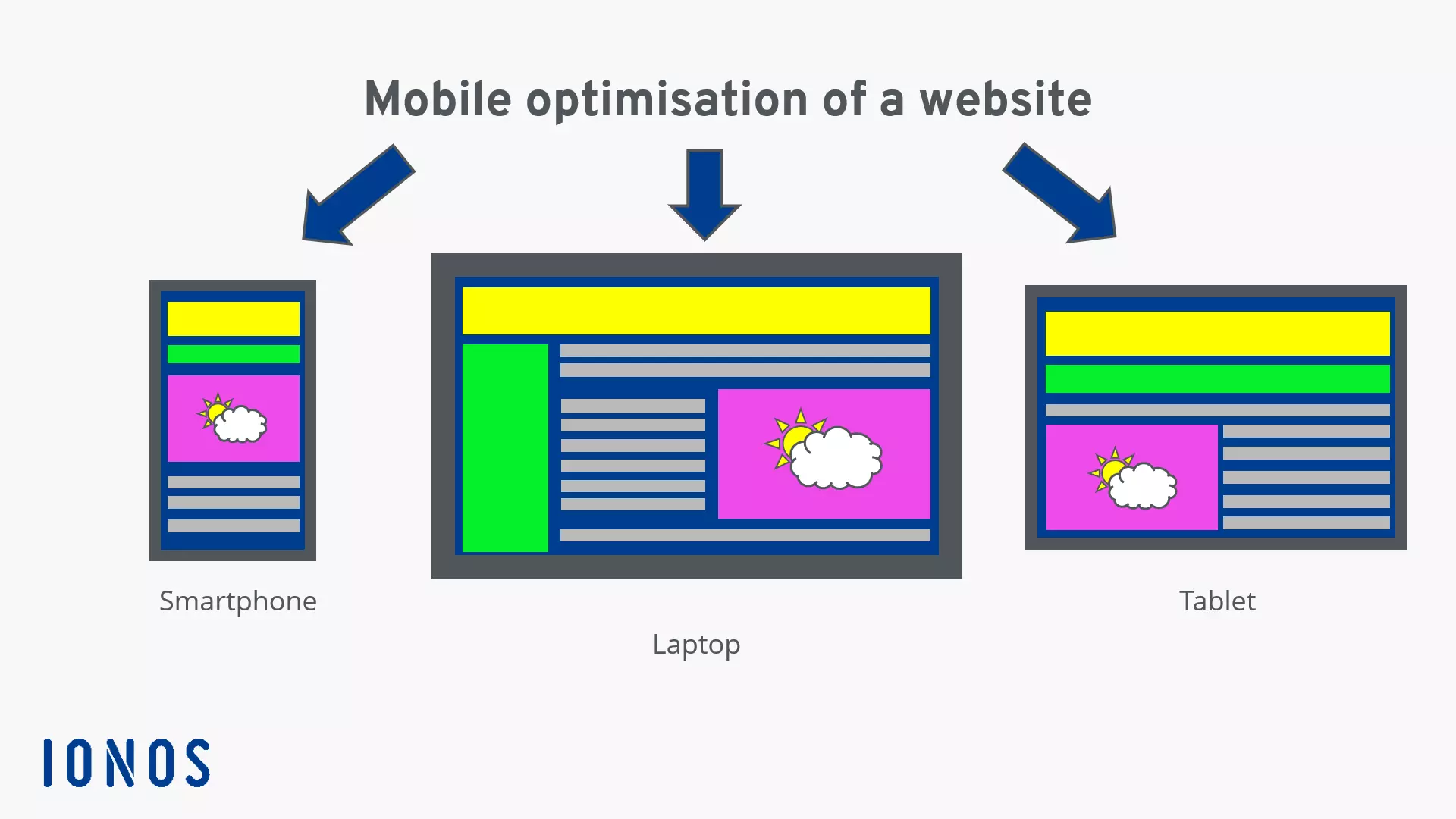 Mobile optimisation of a website

Smartphone

Laptop

Tablet

IONOS